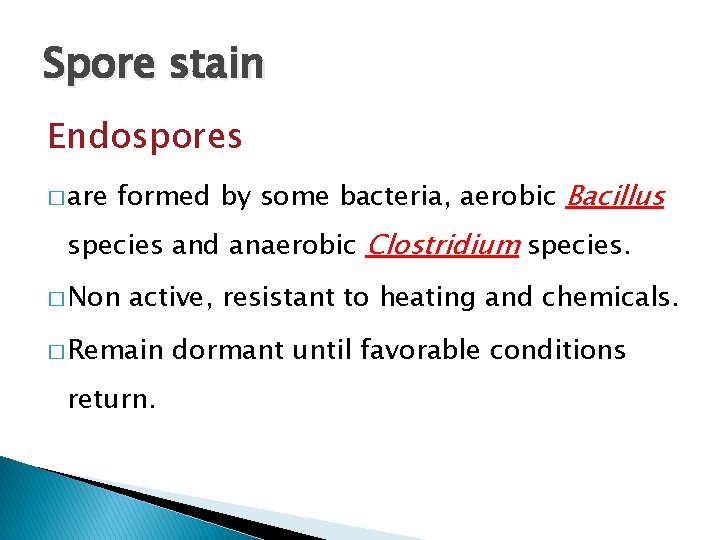 Spore stain

Endospores

□ are formed by some bacteria, aerobic Bacillus species and anaerobic Clostridium species.

□ Non active, resistant to heating and chemicals.

□ Remain dormant until favorable conditions return.